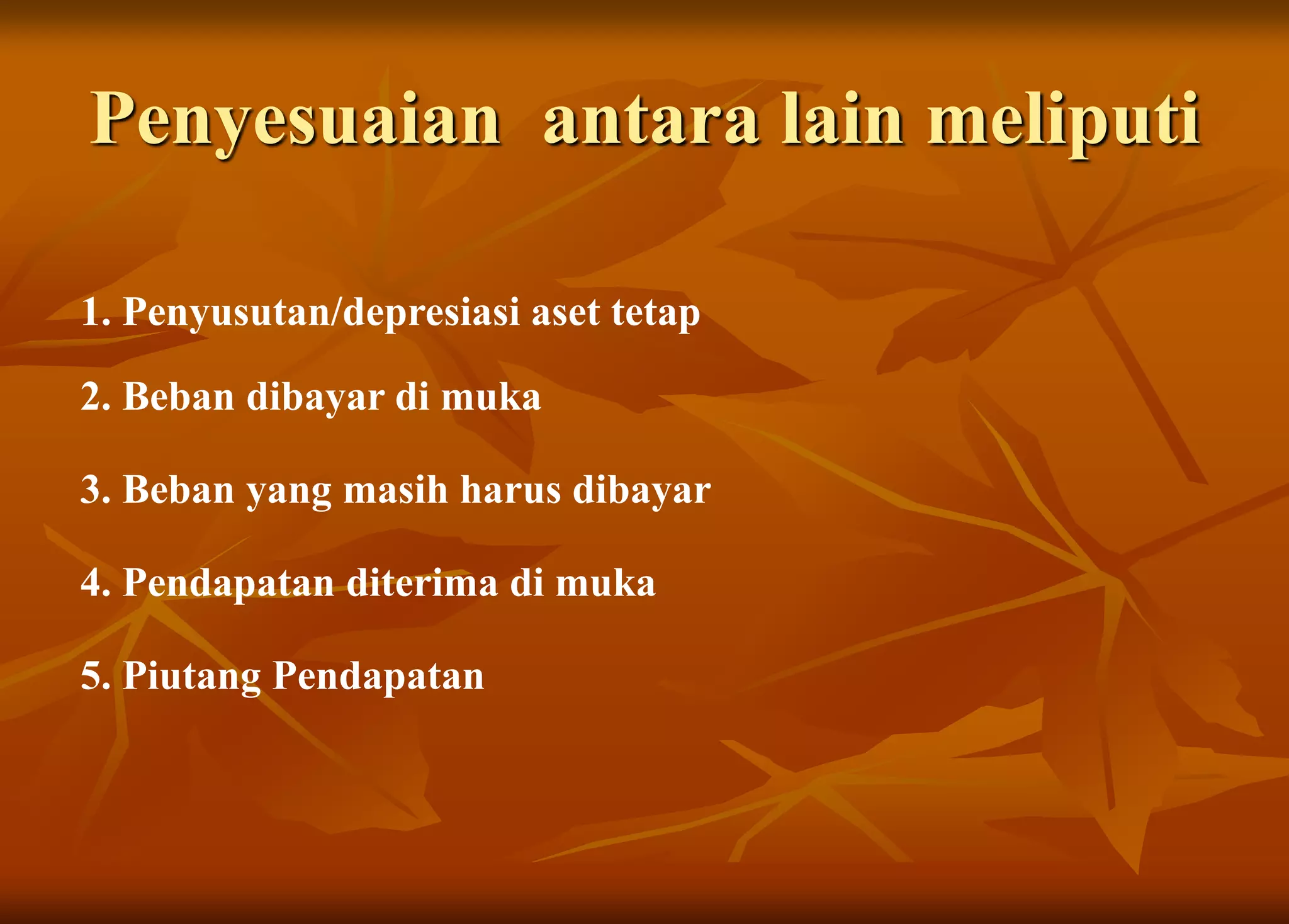 Penyesuaian antara lain meliputi

1. Penyusutan/depresiasi aset tetap

2. Beban dibayar di muka

3. Beban yang masih harus dibayar

4. Pendapatan diterima di muka

5. Piutang Pendapatan